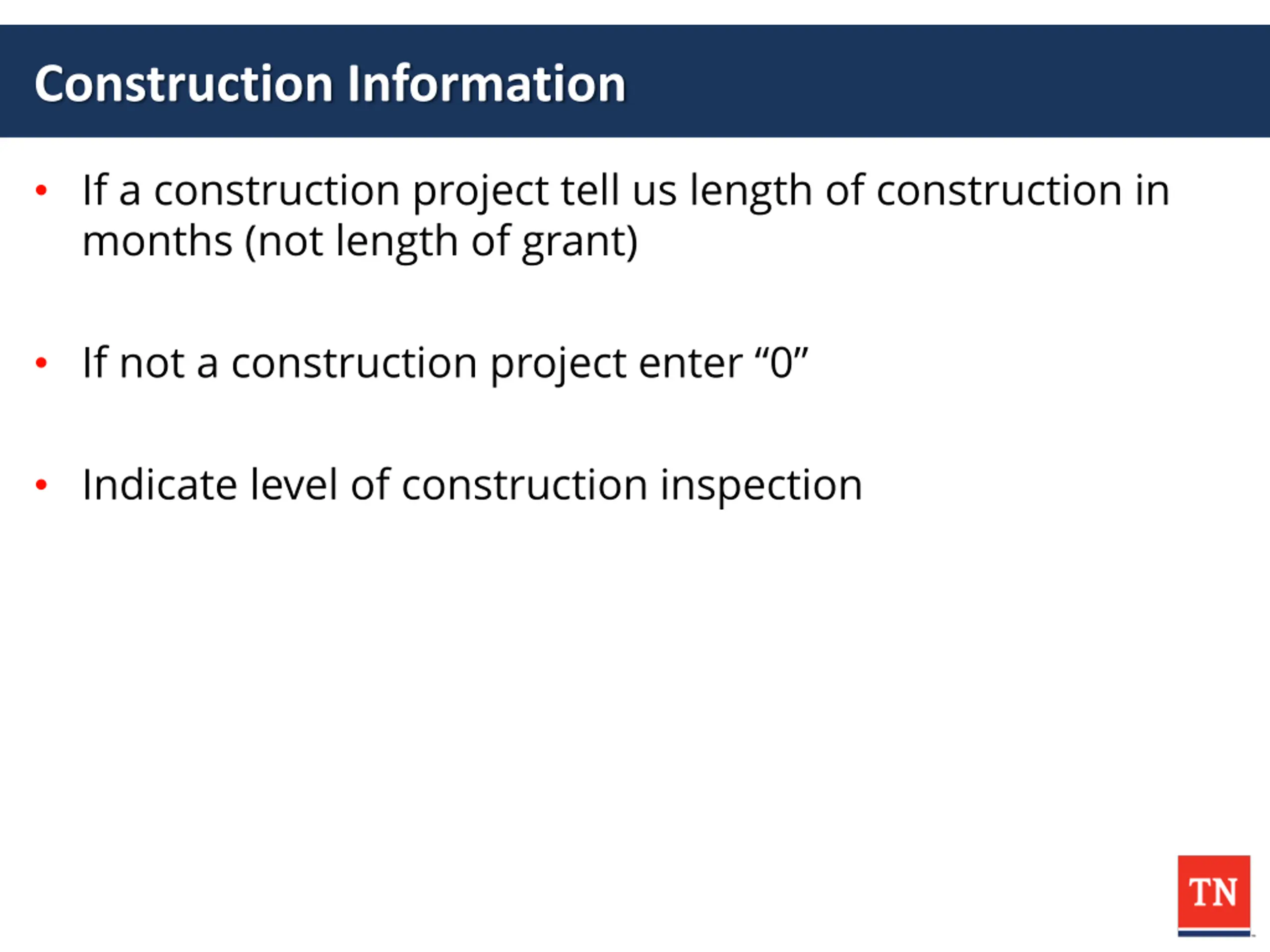 Construction Information

• If a construction project tell us length of construction in months (not length of grant)

• If not a construction project enter “0”

• Indicate level of construction inspection

TN